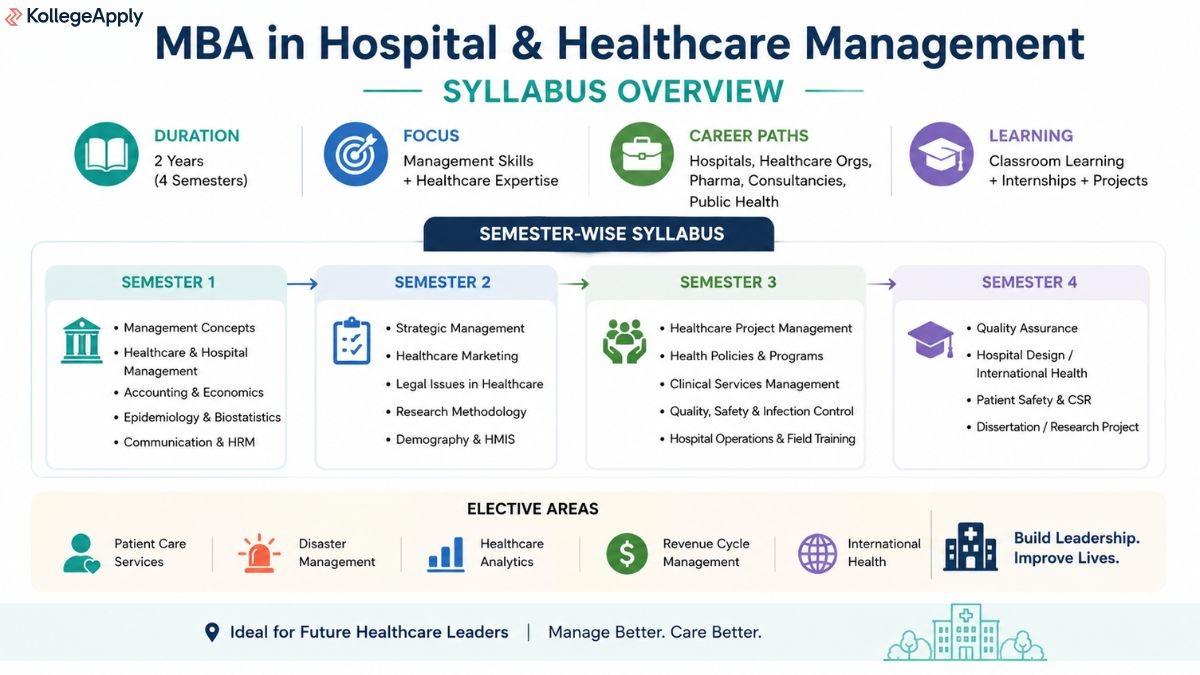 KollegeApply

MBA in Hospital & Healthcare Management

SYLLABUS OVERVIEW

DURATION
2 Years
(4 Semesters)

FOCUS
Management Skills
+ Healthcare Expertise

CAREER PATHS
Hospitals, Healthcare Orgs, Pharma, Consultancies, Public Health

LEARNING
Classroom Learning
+ Internships + Projects

SEMESTER-WISE SYLLABUS

SEMESTER 1
• Management Concepts
• Healthcare & Hospital Management
• Accounting & Economics
• Epidemiology & Biostatistics
• Communication & HRM

SEMESTER 2
• Strategic Management
• Healthcare Marketing
• Legal Issues in Healthcare
• Research Methodology
• Demography & HMIS

SEMESTER 3
• Healthcare Project Management
• Health Policies & Programs
• Clinical Services Management
• Quality, Safety & Infection Control
• Hospital Operations & Field Training

SEMESTER 4
• Quality Assurance
• Hospital Design / International Health
• Patient Safety & CSR
• Dissertation / Research Project

ELECTIVE AREAS

Patient Care Services
Disaster Management
Healthcare Analytics
Revenue Cycle Management
International Health

Build Leadership. Improve Lives.

Ideal for Future Healthcare Leaders | Manage Better. Care Better.